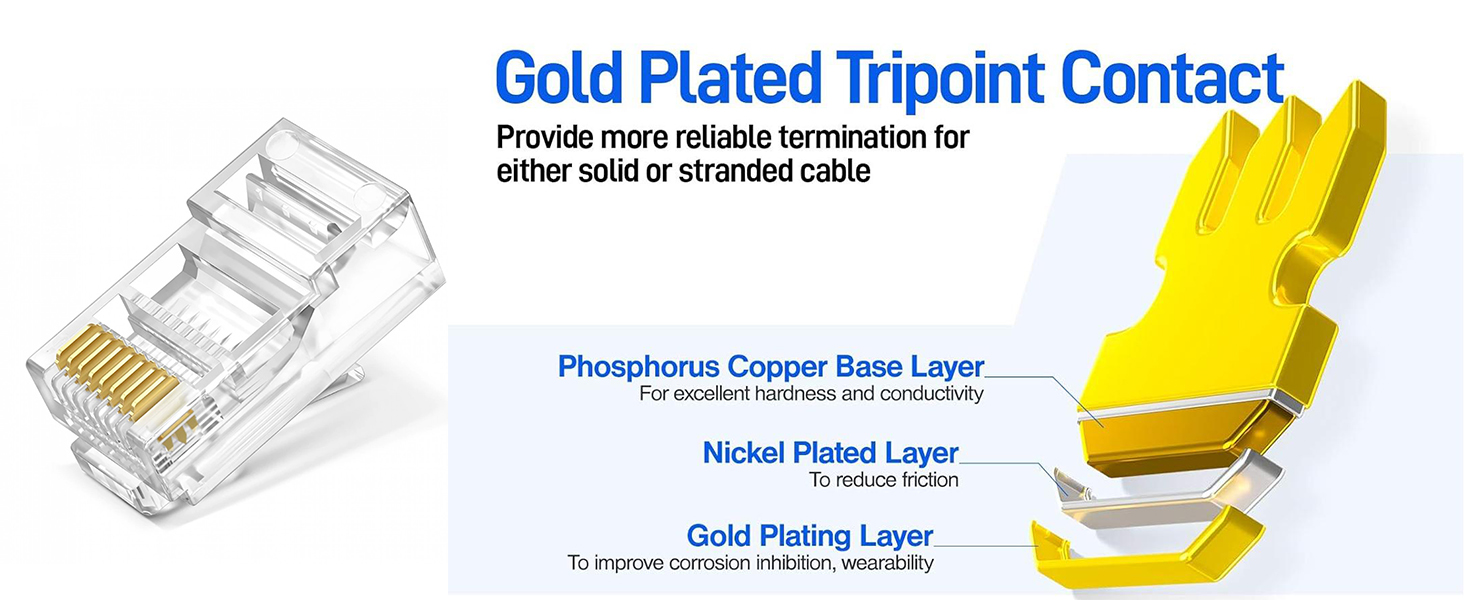 Gold Plated Tripoint Contact

Provide more reliable termination for either solid or stranded cable

Phosphorus Copper Base Layer
For excellent hardness and conductivity

Nickel Plated Layer
To reduce friction

Gold Plating Layer
To improve corrosion inhibition, wearability